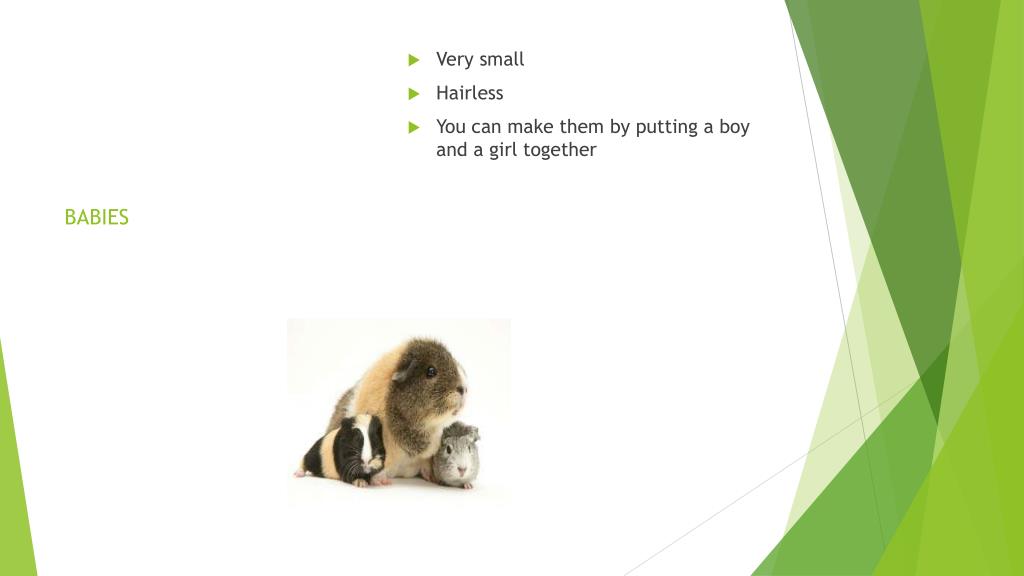 BABIES

Very small

Hairless

You can make them by putting a boy and a girl together